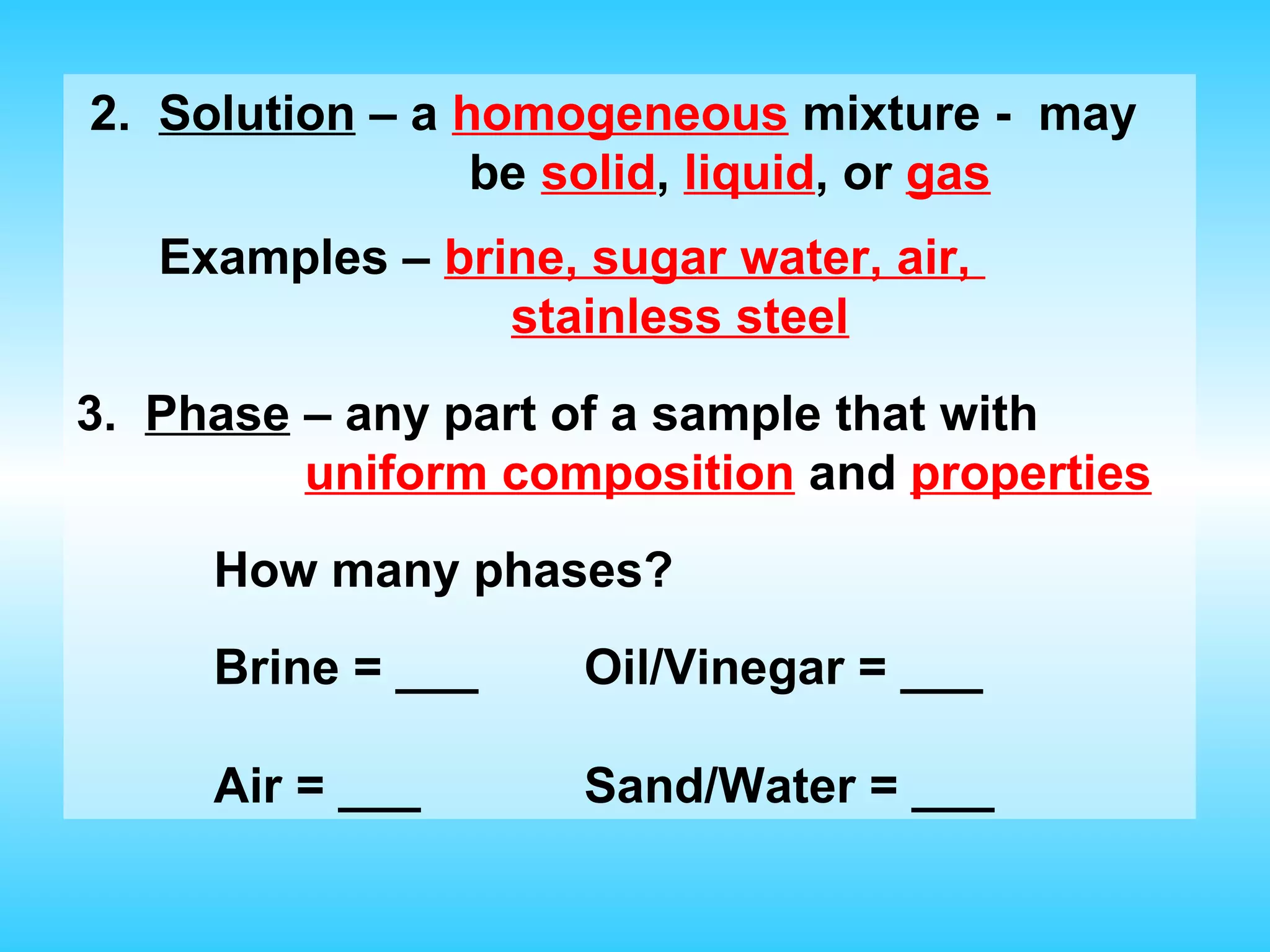 2. Solution – a homogeneous mixture - may be solid, liquid, or gas

Examples – brine, sugar water, air, stainless steel

3. Phase – any part of a sample that with uniform composition and properties

How many phases?

Brine = ___

Oil/Vinegar = ___

Air = ___

Sand/Water = ___